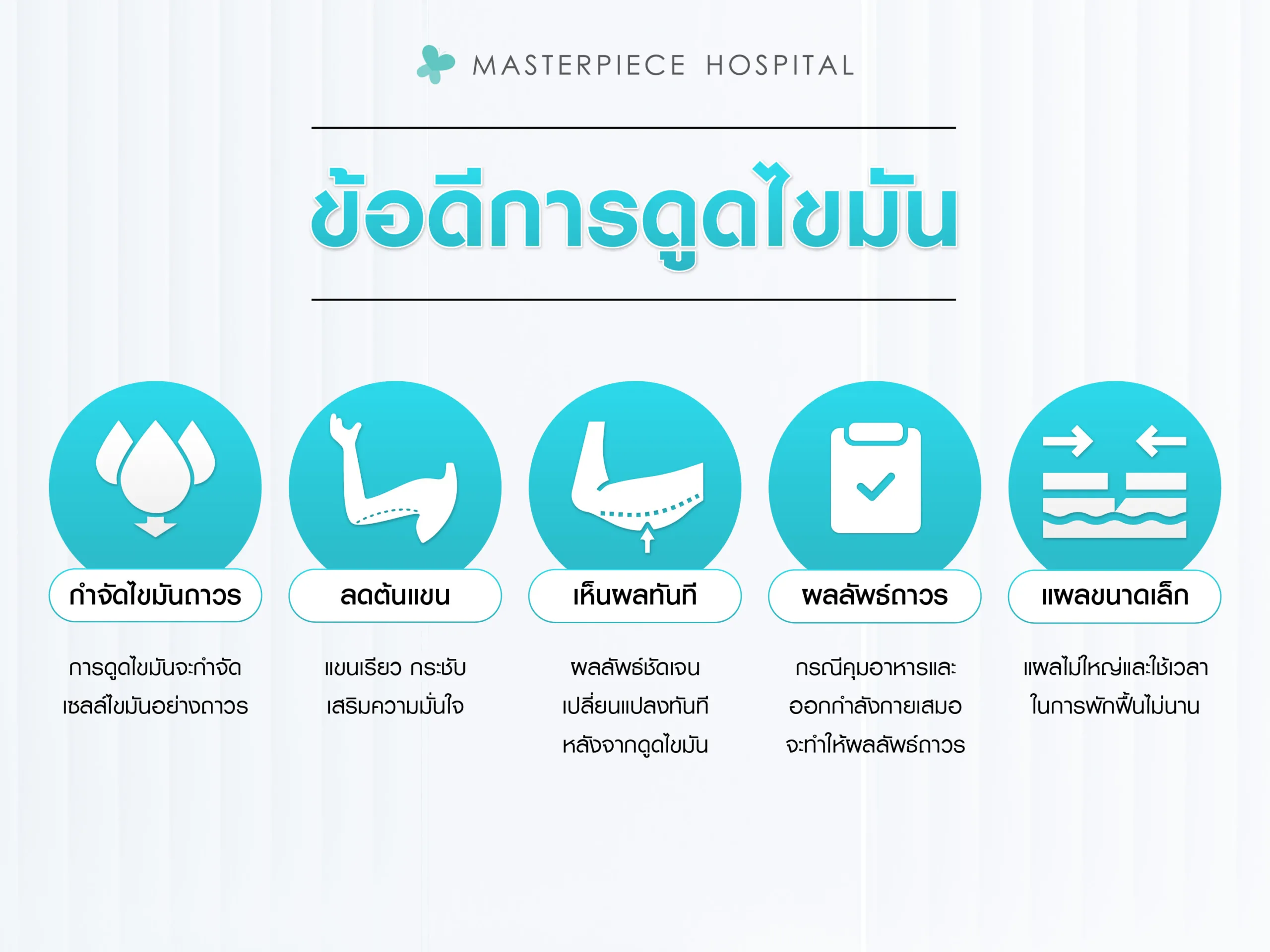 MASTERPIECE HOSPITAL

ข้อดีการดูดไขมัน

กำจัดไขมันถาวร

การดูดไขมันจะกำจัดเซลล์ไขมันอย่างถาวร

ลดต้นแขน

แขนเรียว กระชับ เสริมความมั่นใจ

เห็นผลทันที

ผลลัพธ์ชัดเจน เปลี่ยนแปลงทันที หลังจากดูดไขมัน

ผลลัพธ์ถาวร

กรณีคุมอาหารและออกกำลังกายเสมอ จะทำให้ผลลัพธ์ถาวร

แผลขนาดเล็ก

แผลไม่ใหญ่และใช้เวลาในการพักฟื้นไม่นาน